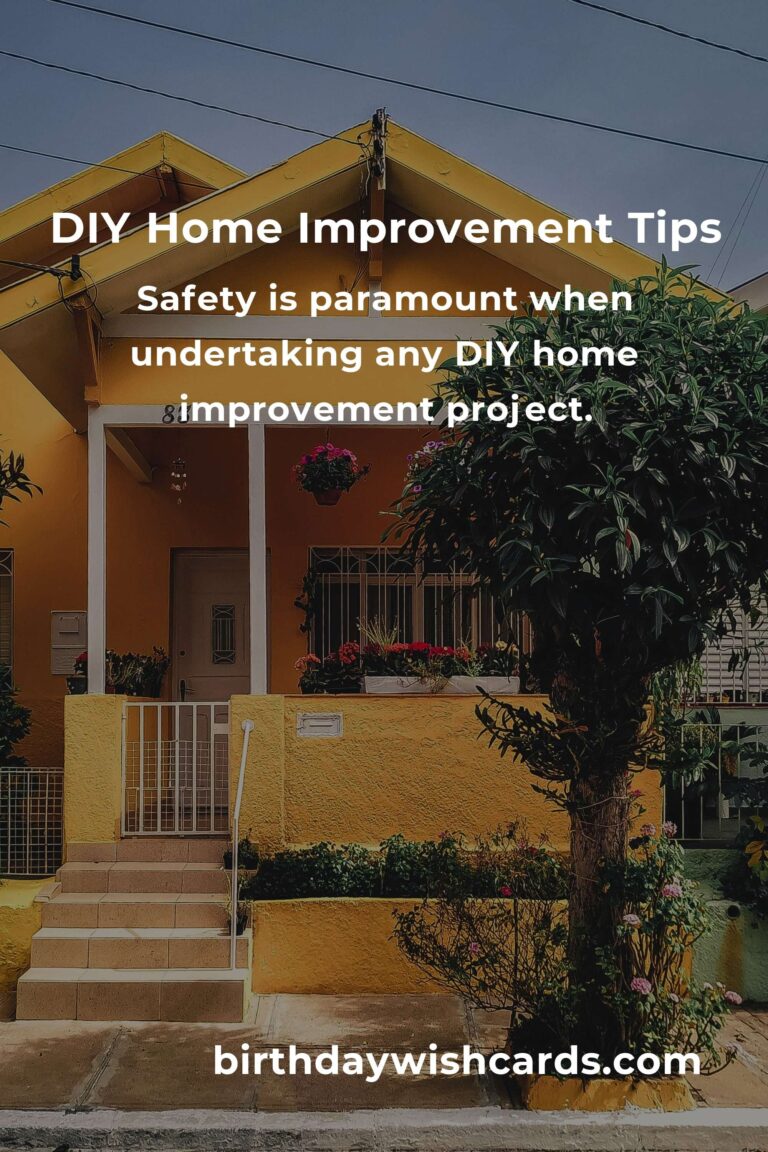 DIY Home Improvement Tips

Safety is paramount when undertaking any DIY home improvement project.

birthdaywishcards.com